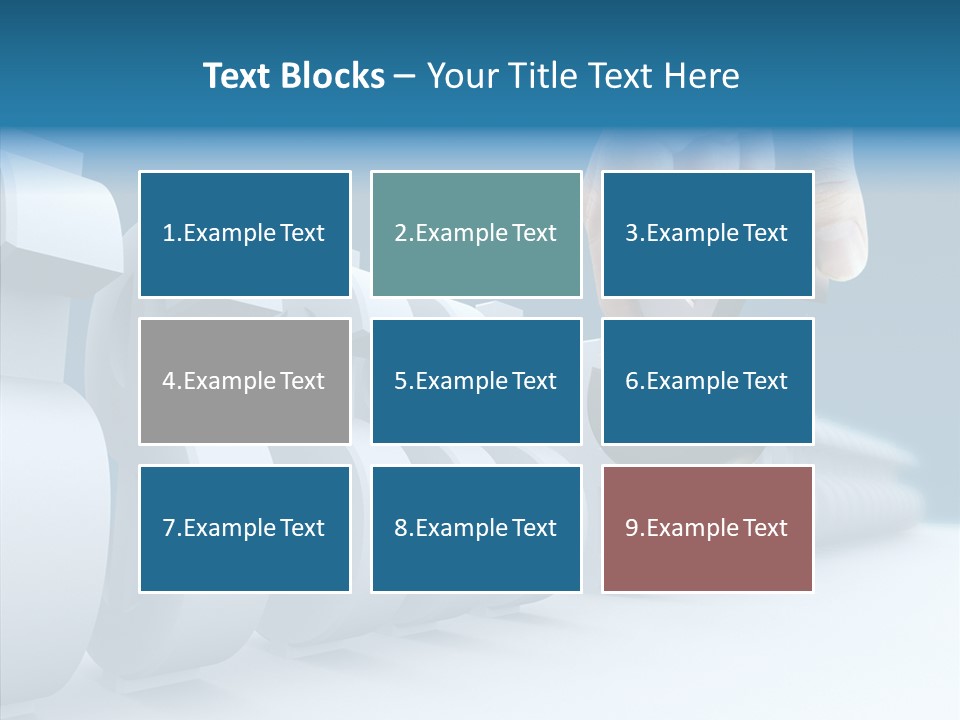 Text Blocks – Your Title Text Here

1.Example Text

2.Example Text

3.Example Text

4.Example Text

5.Example Text

6.Example Text

7.Example Text

8.Example Text

9.Example Text